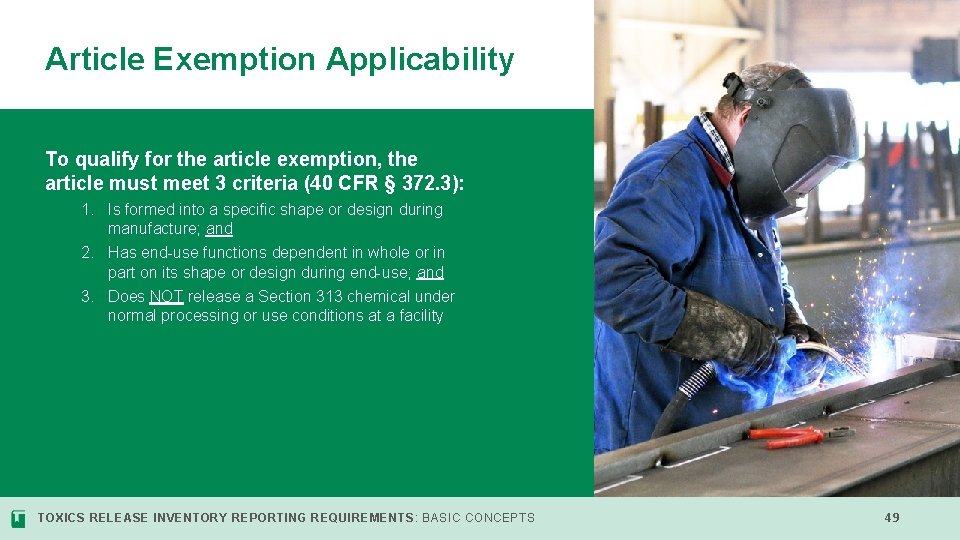 Article Exemption Applicability

To qualify for the article exemption, the article must meet 3 criteria (40 CFR § 372.3):

1. Is formed into a specific shape or design during manufacture; and
2. Has end-use functions dependent in whole or in part on its shape or design during end-use; and
3. Does NOT release a Section 313 chemical under normal processing or use conditions at a facility

TOXICS RELEASE INVENTORY REPORTING REQUIREMENTS: BASIC CONCEPTS

49